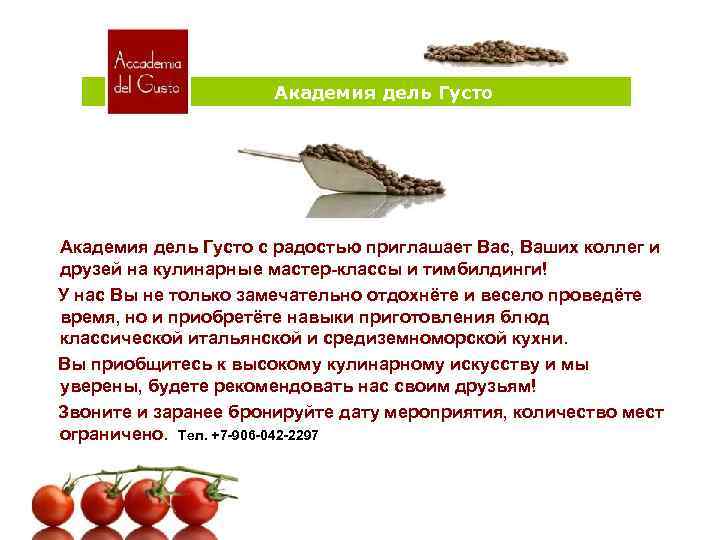 Accademia del Gusto

Академия дель Густо

Академия дель Густо с радостью приглашает Вас, Ваших коллег и друзей на кулинарные мастер-классы и тимбилдинги!

У нас Вы не только замечательно отдохнёте и весело проведёте время, но и приобретёте навыки приготовления блюд классической итальянской и средиземноморской кухни.

Вы приобщитесь к высокому кулинарному искусству и мы уверены, будете рекомендовать нас своим друзьям!

Звоните и заранее бронируйте дату мероприятия, количество мест ограничено. Тел. +7-906-042-2297